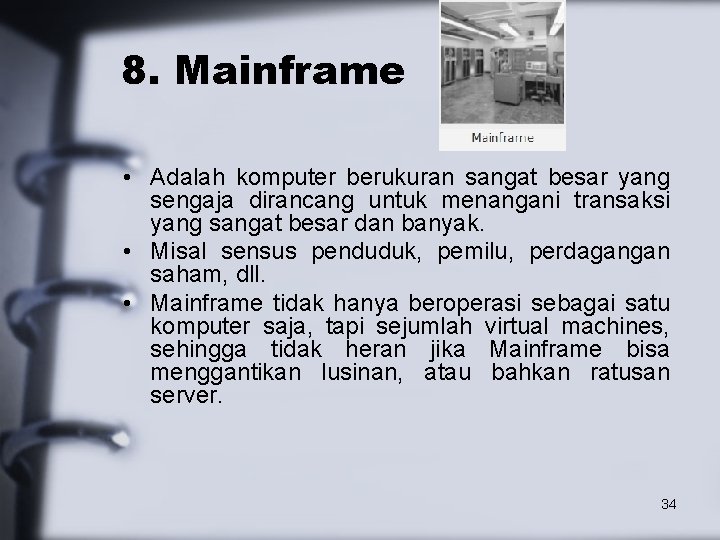 8. Mainframe

Mainframe

• Adalah komputer berukuran sangat besar yang sengaja dirancang untuk menangani transaksi yang sangat besar dan banyak.
• Misal sensus penduduk, pemilu, perdagangan saham, dll.
• Mainframe tidak hanya beroperasi sebagai satu komputer saja, tapi sejumlah virtual machines, sehingga tidak heran jika Mainframe bisa menggantikan lusinan, atau bahkan ratusan server.

34